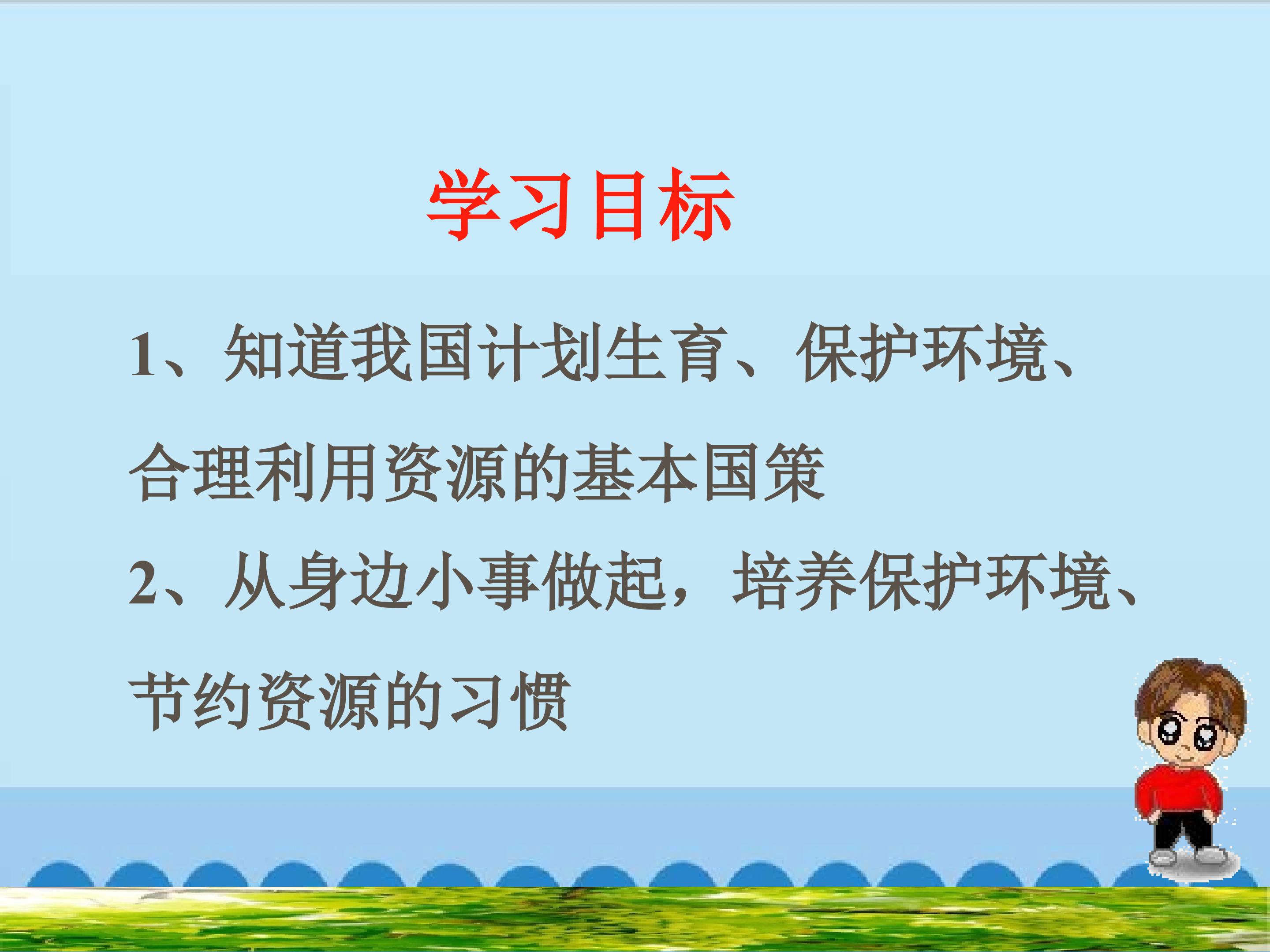 学习目标

1、知道我国计划生育、保护环境、合理利用资源的基本国策

2、从身边小事做起，培养保护环境、节约资源的习惯